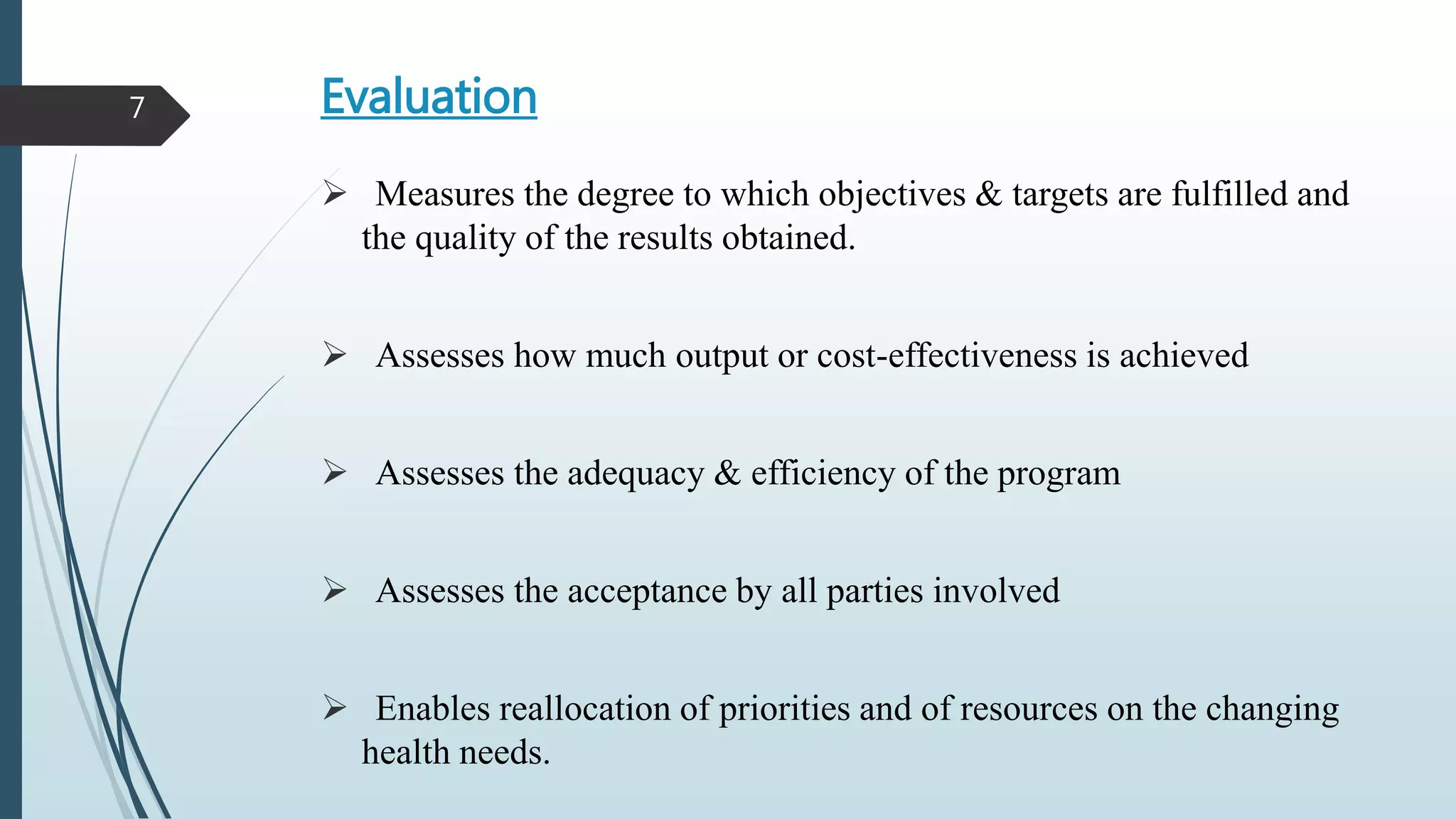 7

Evaluation

➢ Measures the degree to which objectives & targets are fulfilled and the quality of the results obtained.

➢ Assesses how much output or cost-effectiveness is achieved

➢ Assesses the adequacy & efficiency of the program

➢ Assesses the acceptance by all parties involved

➢ Enables reallocation of priorities and of resources on the changing health needs.